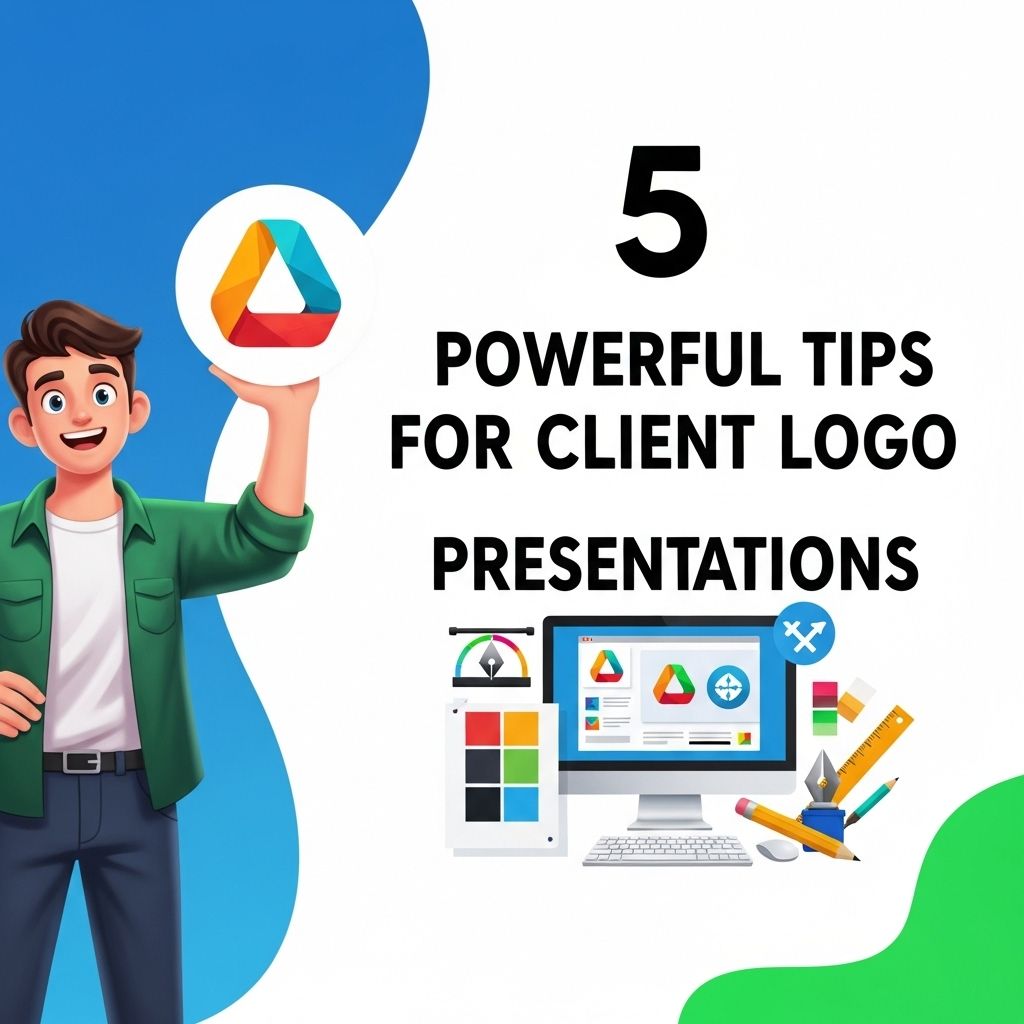 5

POWERFUL TIPS FOR CLIENT LOGO

PRESENTATIONS